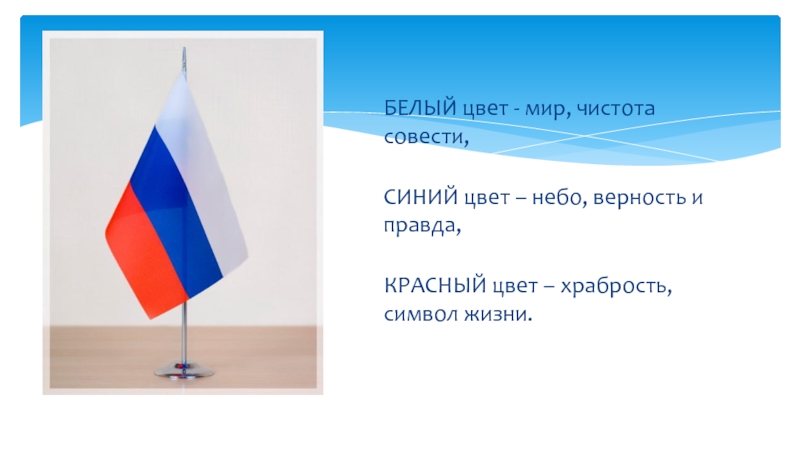 БЕЛЫЙ цвет - мир, чистота совести,

СИНИЙ цвет – небо, верность и правда,

КРАСНЫЙ цвет – храбрость, символ жизни.